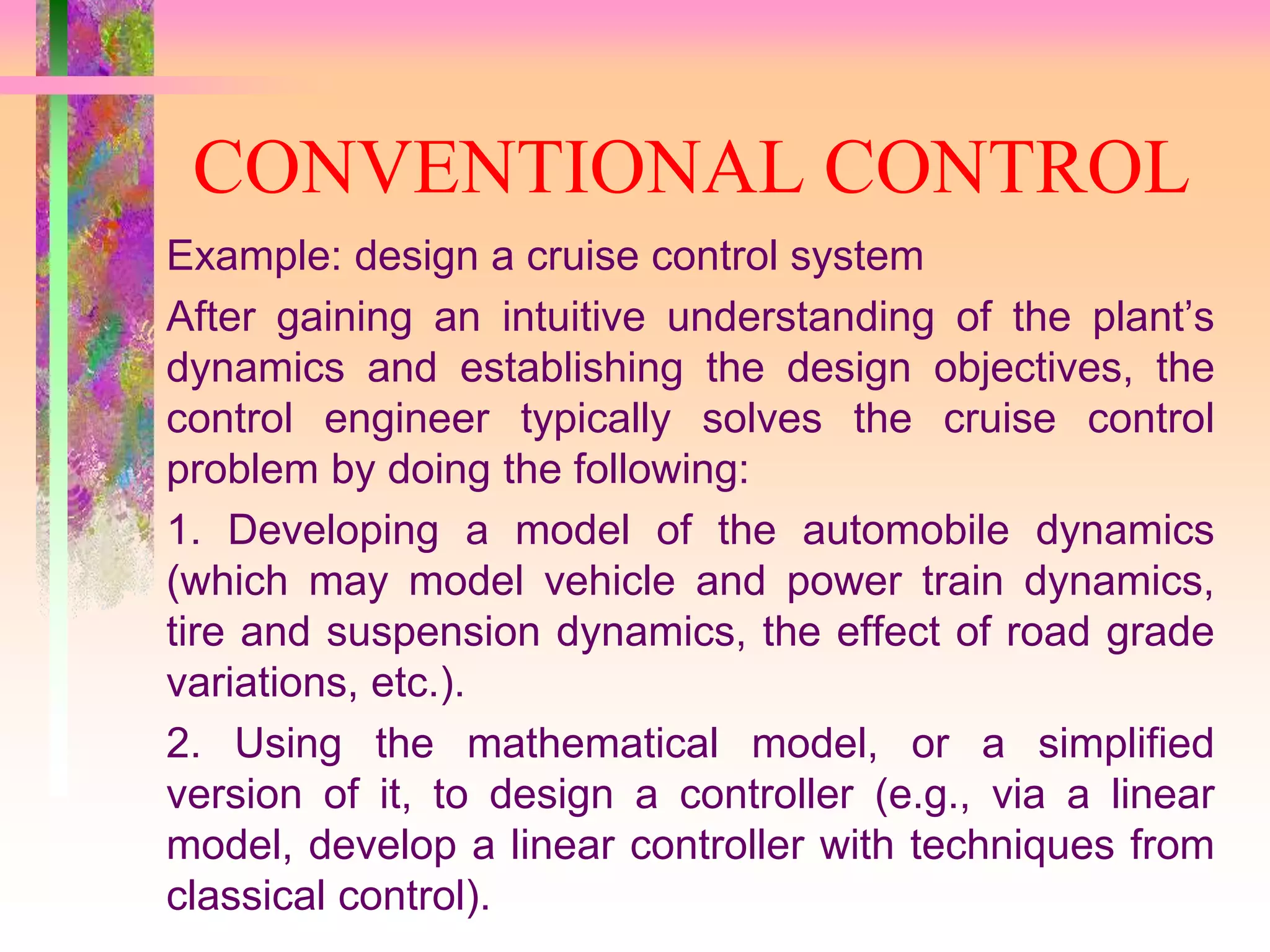 CONVENTIONAL CONTROL

Example: design a cruise control system

After gaining an intuitive understanding of the plant’s dynamics and establishing the design objectives, the control engineer typically solves the cruise control problem by doing the following:

1. Developing a model of the automobile dynamics (which may model vehicle and power train dynamics, tire and suspension dynamics, the effect of road grade variations, etc.).

2. Using the mathematical model, or a simplified version of it, to design a controller (e.g., via a linear model, develop a linear controller with techniques from classical control).